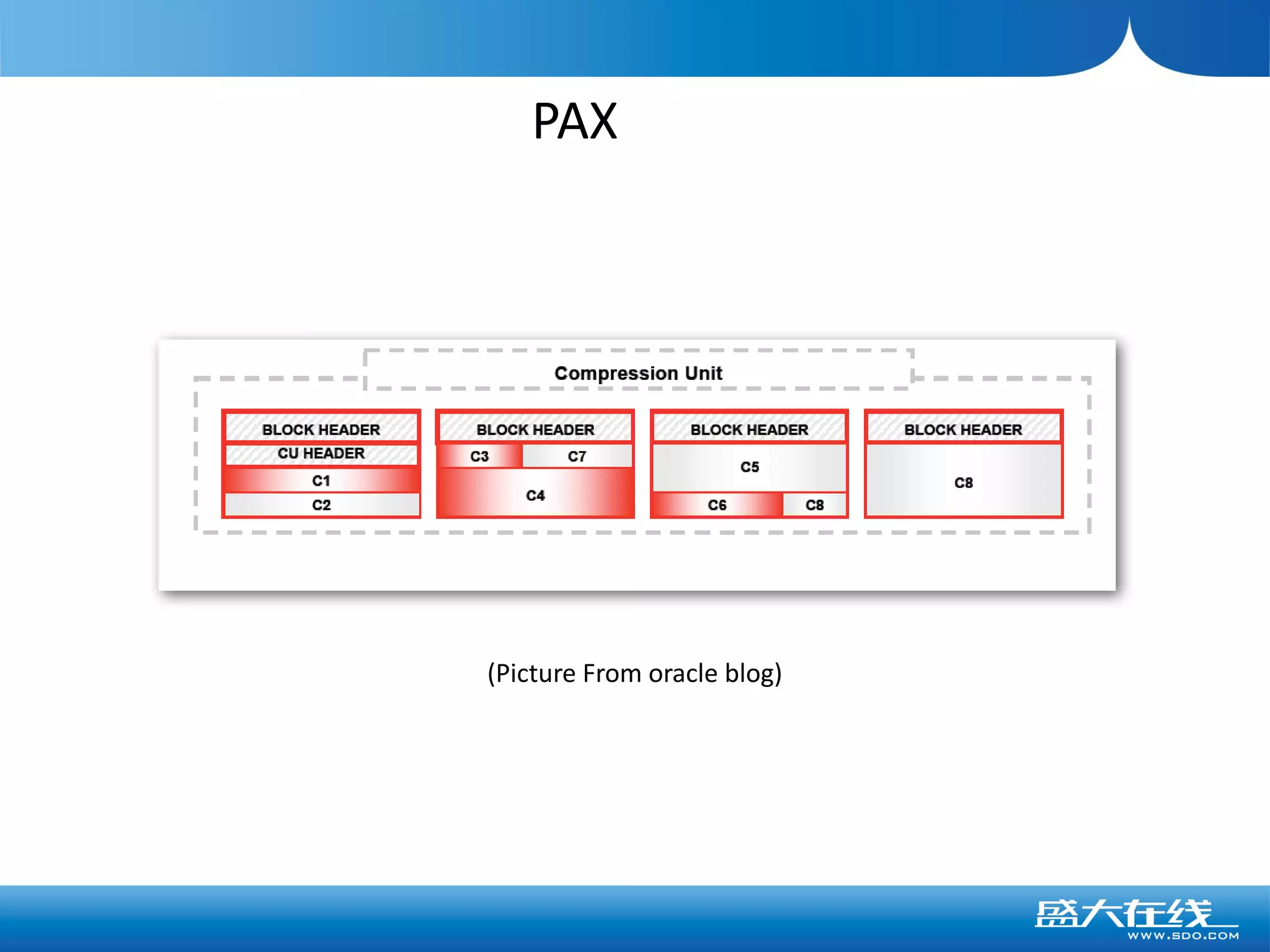 PAX

Compression Unit

BLOCK HEADER
CU HEADER
C1
C2

BLOCK HEADER
C3
C7
C4

BLOCK HEADER
C5
C6
C8

BLOCK HEADER
C8

(Picture From oracle blog)

盛大在线
WWW.SDO.COM